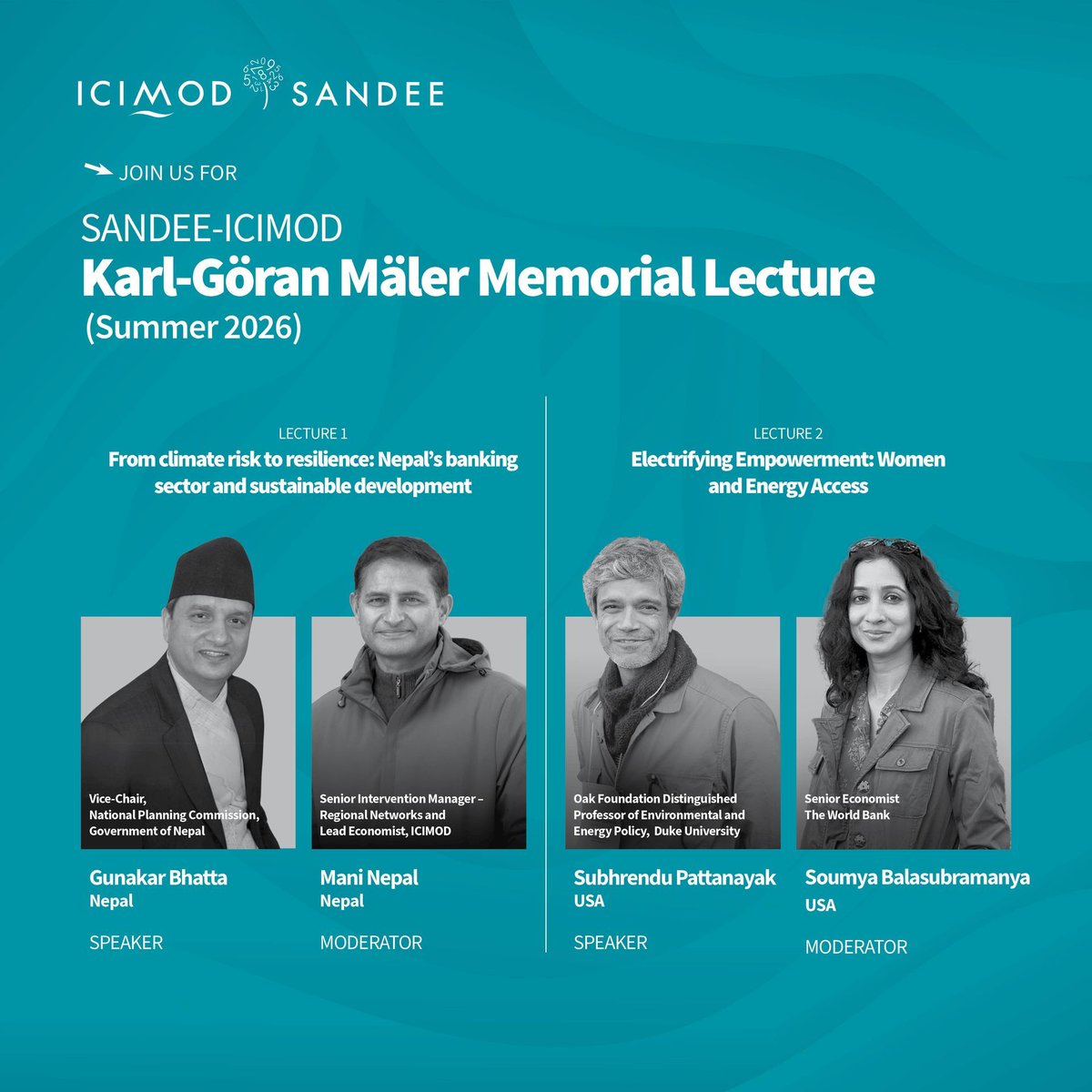 ICIMOD SANDEE

JOIN US FOR

SANDEE-ICIMOD

Karl-Göran Mäler Memorial Lecture

(Summer 2026)

LECTURE 1

From climate risk to resilience: Nepal's banking sector and sustainable development

Vice-Chair, National Planning Commission, Government of Nepal

Gunakar Bhatta

Nepal

SPEAKER

Senior Intervention Manager – Regional Networks and Lead Economist, ICIMOD

Mani Nepal

Nepal

MODERATOR

LECTURE 2

Electrifying Empowerment: Women and Energy Access

Oak Foundation Distinguished Professor of Environmental and Energy Policy, Duke University

Subhrendu Pattanayak

USA

SPEAKER

Senior Economist The World Bank

Soumya Balasubramanya

USA

MODERATOR